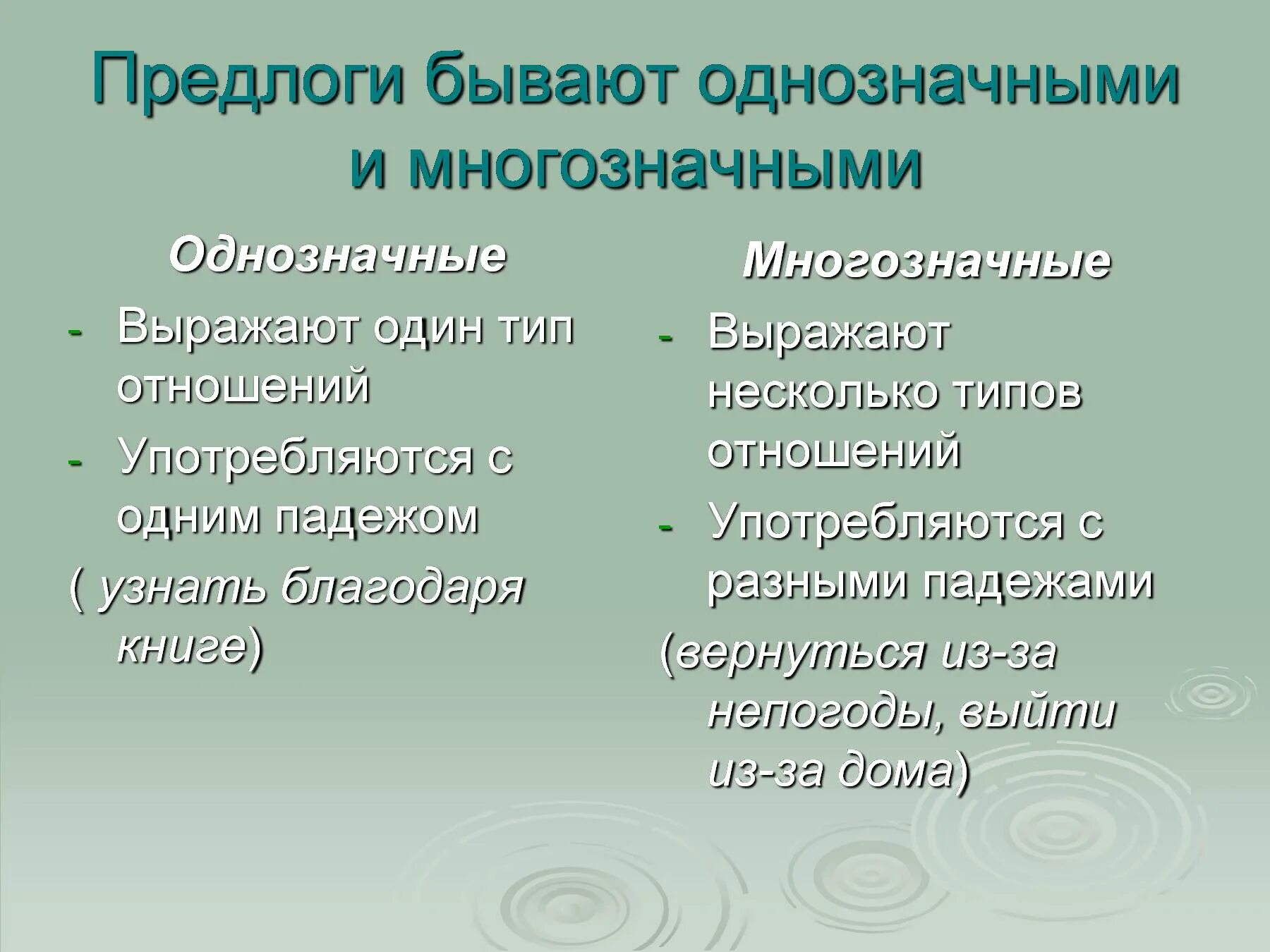 Предлоги бывают однозначными и многозначными

Однозначные

- Выражают один тип отношений
- Употребляются с одним падежом

( узнать благодаря книге)

Многозначные

- Выражают несколько типов отношений
- Употребляются с разными падежами

(вернуться из-за непогоды, выйти из-за дома)